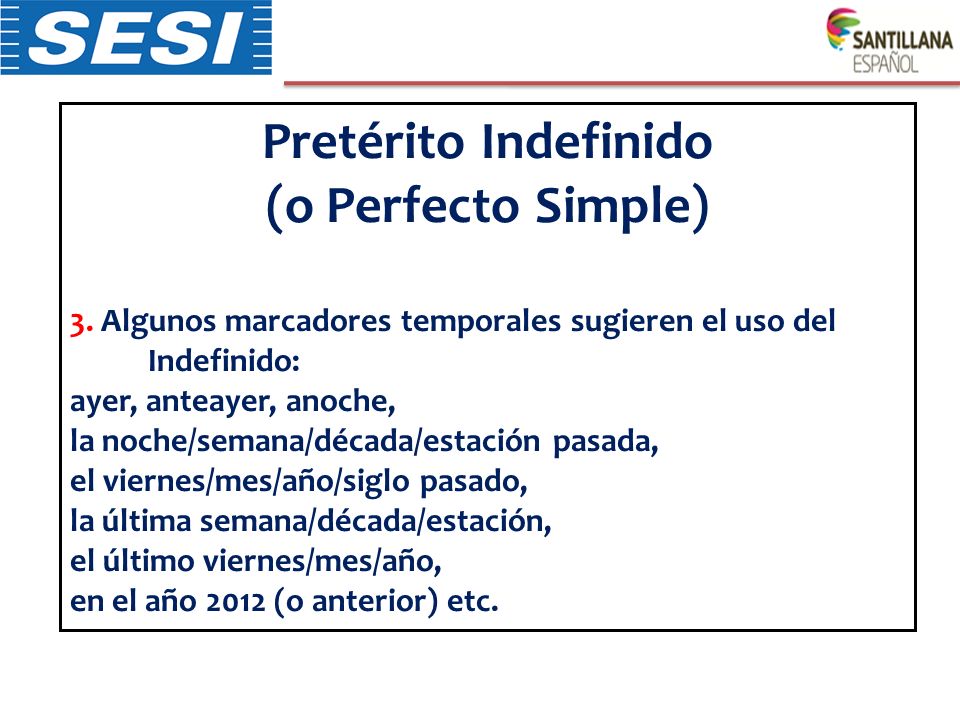 SESI

SANTILLANA
ESPAÑOL

Pretérito Indefinido
(o Perfecto Simple)

3. Algunos marcadores temporales sugieren el uso del Indefinido:
ayer, anteayer, anoche,
la noche/semana/década/estación pasada,
el viernes/mes/año/siglo pasado,
la última semana/década/estación,
el último viernes/mes/año,
en el año 2012 (o anterior) etc.